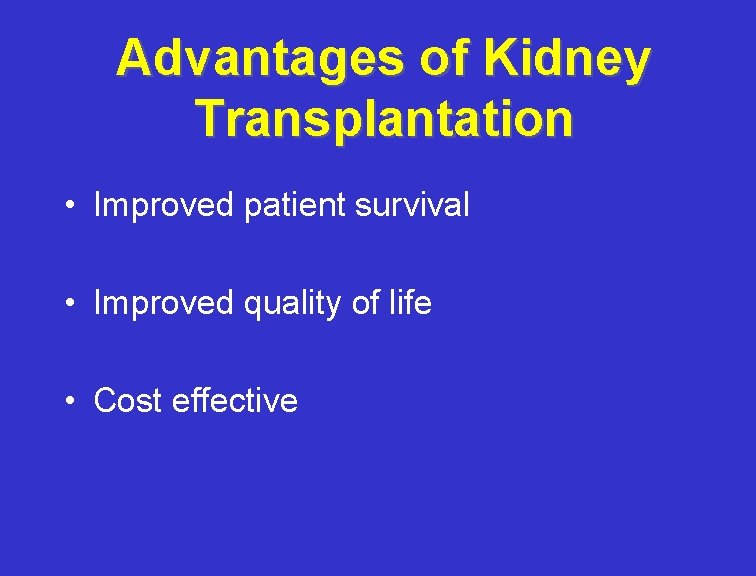 Advantages of Kidney Transplantation

• Improved patient survival

• Improved quality of life

• Cost effective